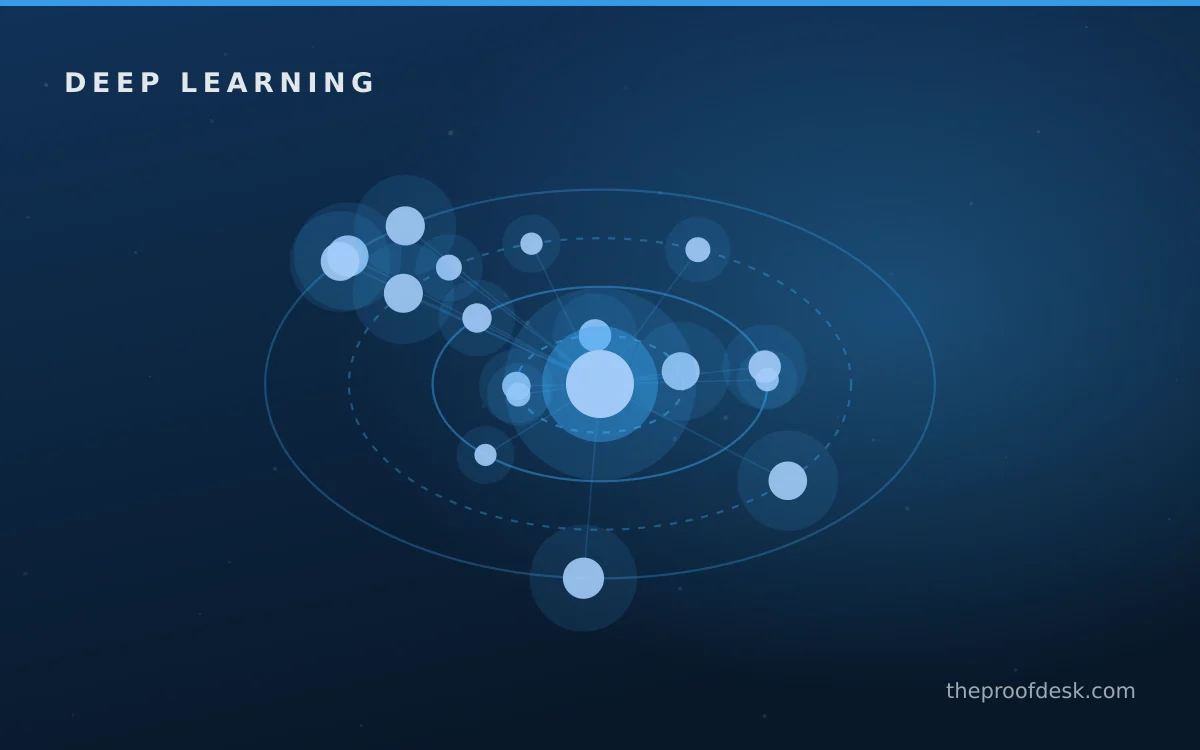 DEEP LEARNING

theproofdesk.com